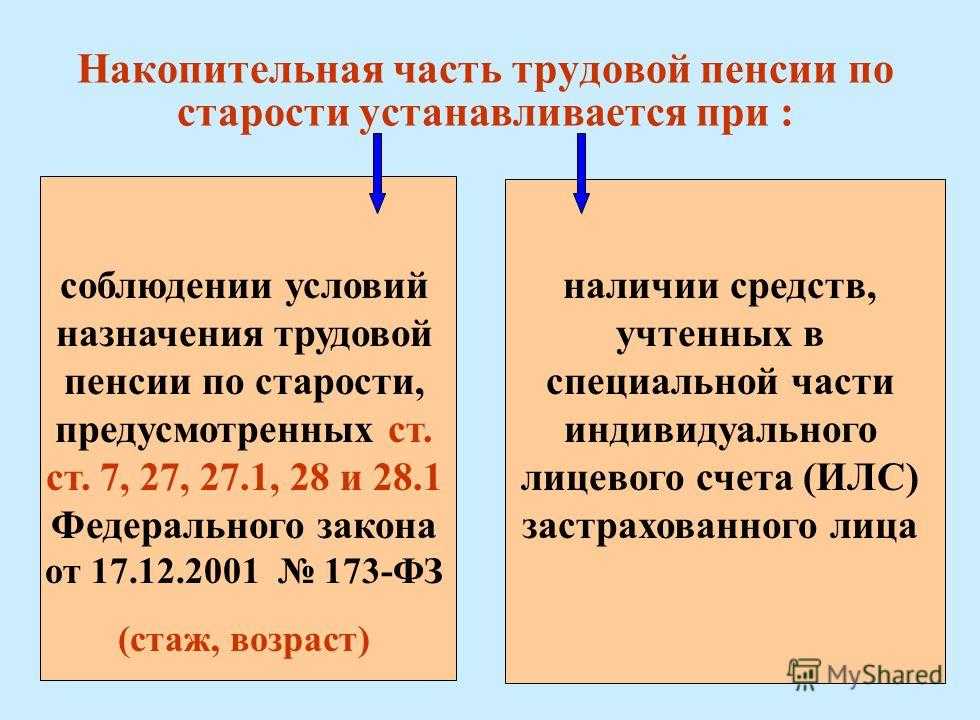 Накопительная часть трудовой пенсии по старости устанавливается при :

соблюдении условий назначения трудовой пенсии по старости, предусмотренных ст. ст. 7, 27, 27.1, 28 и 28.1 Федерального закона от 17.12.2001 № 173-ФЗ

(стаж, возраст)

наличии средств, учтенных в специальной части индивидуального лицевого счета (ИЛС) застрахованного лица

MyShared